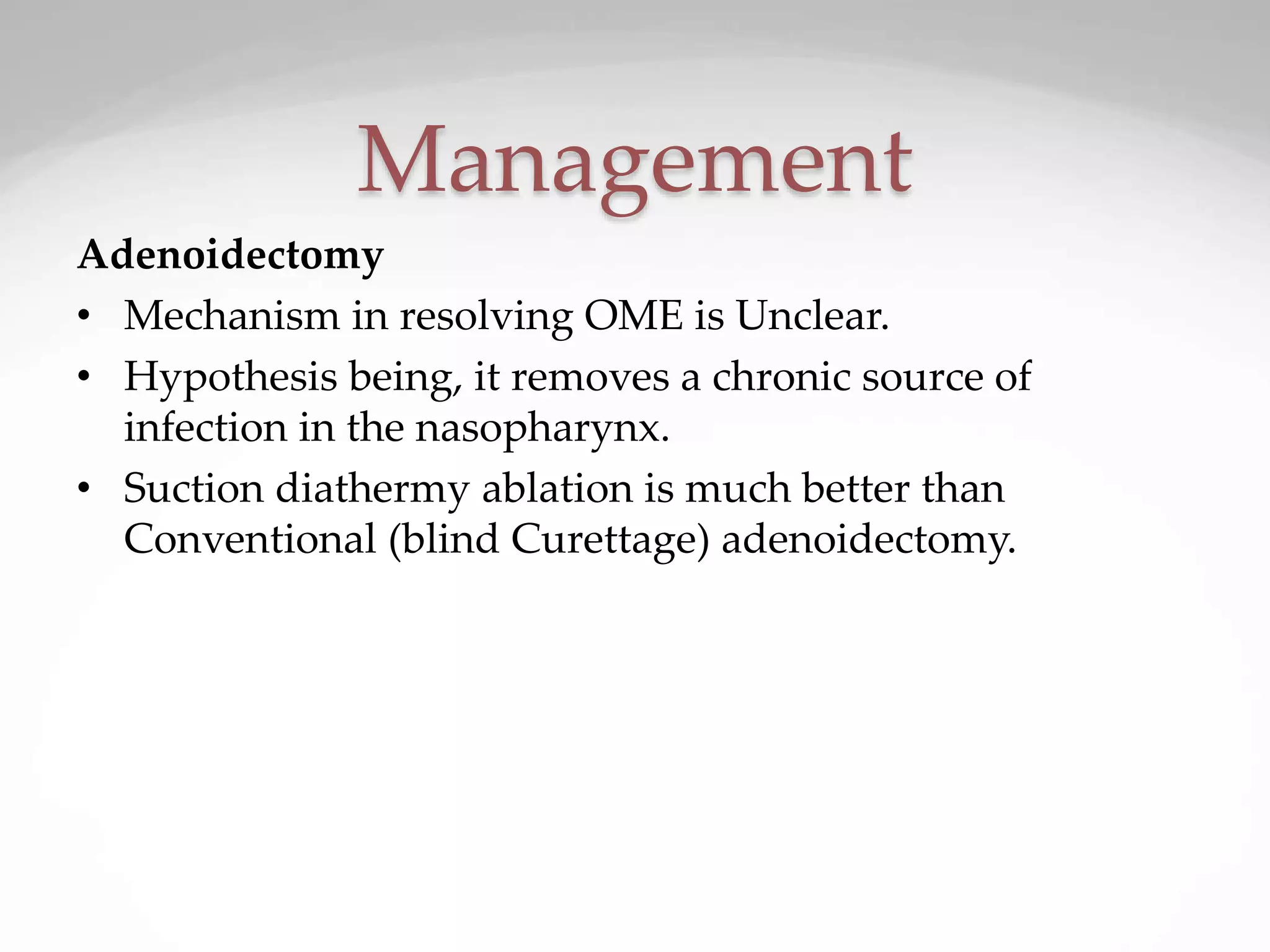 Management

Adenoidectomy

• Mechanism in resolving OME is Unclear.
• Hypothesis being, it removes a chronic source of infection in the nasopharynx.
• Suction diathermy ablation is much better than Conventional (blind Curettage) adenoidectomy.